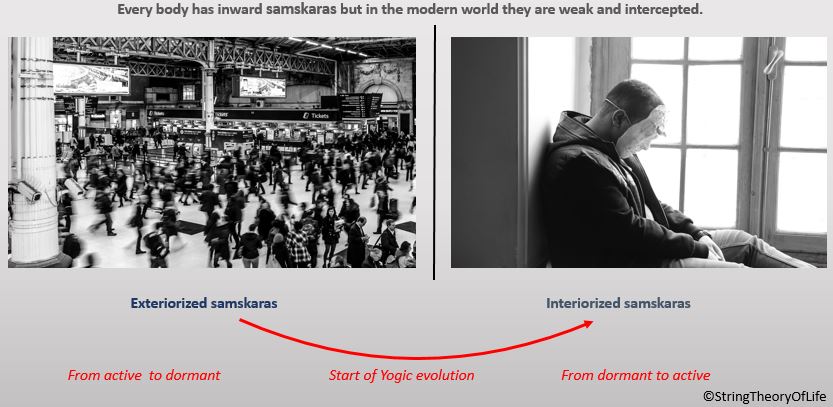 Every body has inward samskaras but in the modern world they are weak and intercepted.

Tickets

Exteriorized samskaras

Interiorized samskaras

From active to dormant

Start of Yogic evolution

From dormant to active

©StringTheoryOfLife